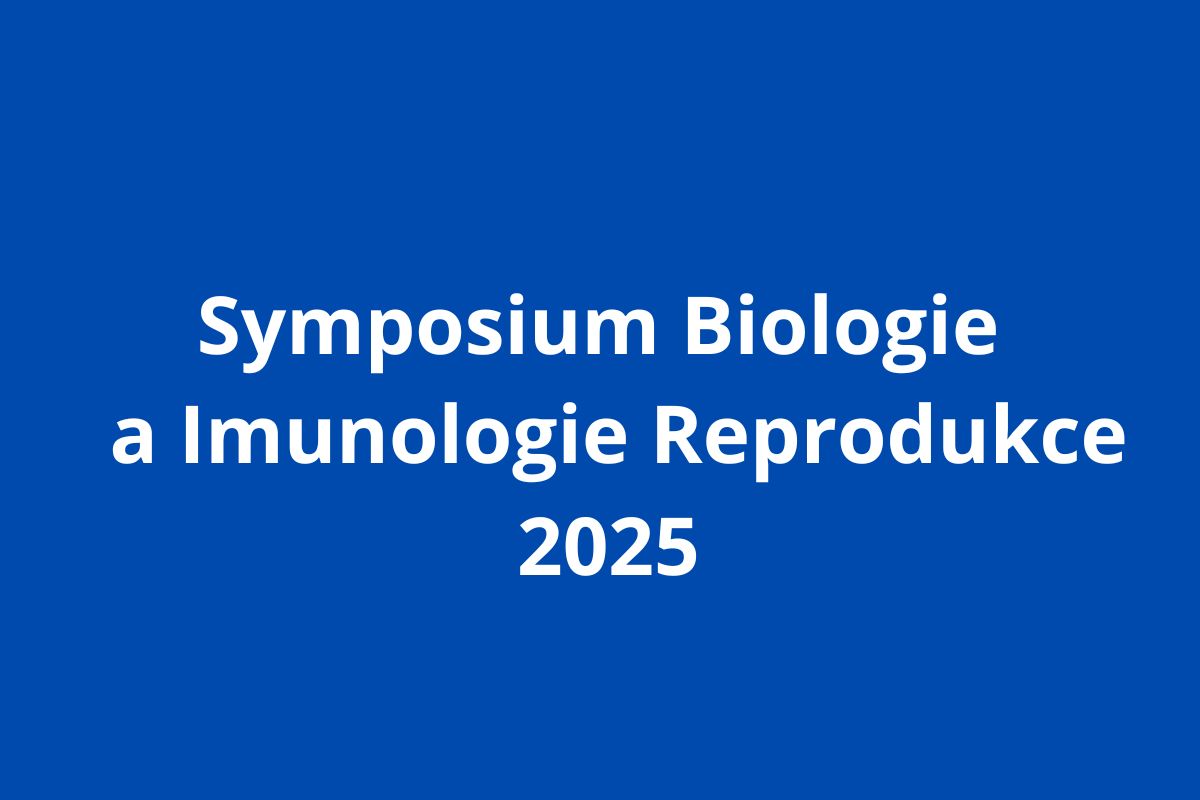 Symposium Biologie
a Imunologie Reprodukce
2025